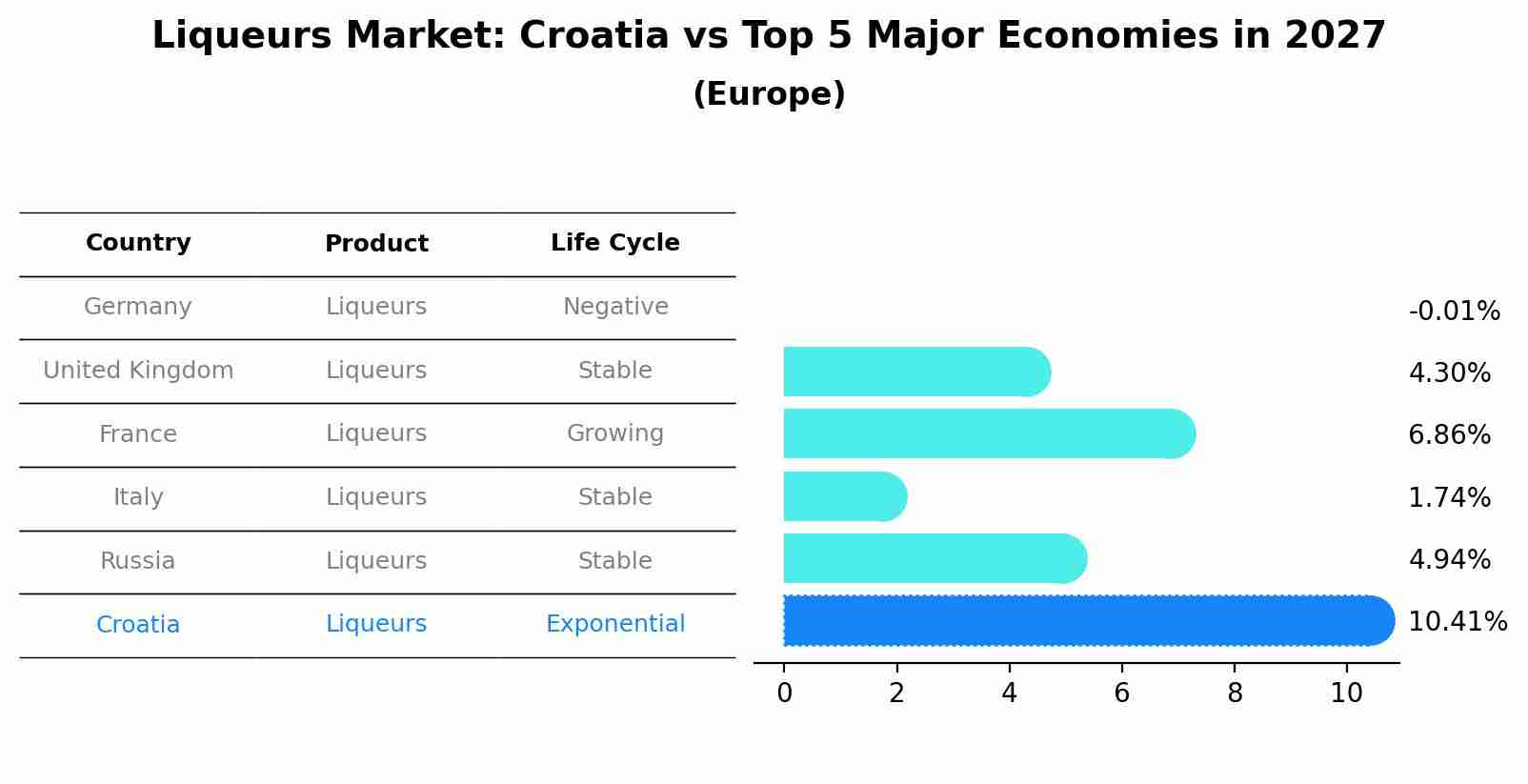 Liqueurs Market: Croatia vs Top 5 Major Economies in 2027
(Europe)

| Country | Product | Life Cycle |
|---|---|---|
| Germany | Liqueurs | Negative |
| United Kingdom | Liqueurs | Stable |
| France | Liqueurs | Growing |
| Italy | Liqueurs | Stable |
| Russia | Liqueurs | Stable |
| Croatia | Liqueurs | Exponential |

-0.01%
4.30%
6.86%
1.74%
4.94%
10.41%

0 2 4 6 8 10